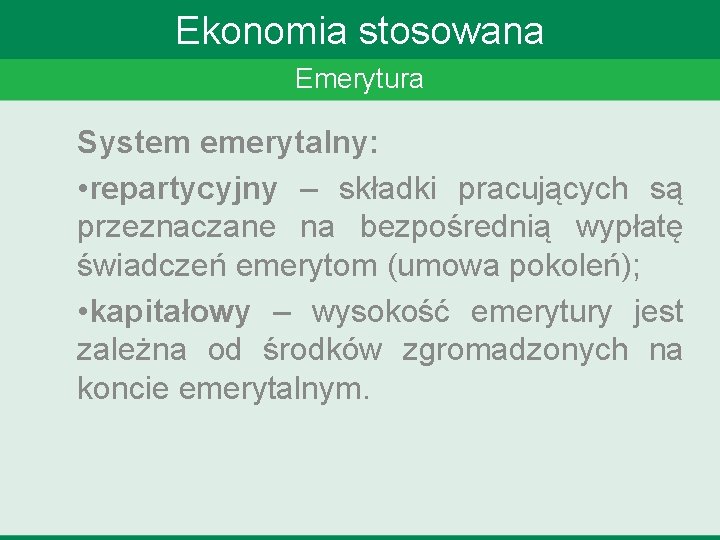 Ekonomia stosowana

Emerytura

System emerytalny:

•repartycyjny – składki pracujących są przeznaczane na bezpośrednią wypłatę świadczeń emerytom (umowa pokoleń);

•kapitałowy – wysokość emerytury jest zależna od środków zgromadzonych na koncie emerytalnym.